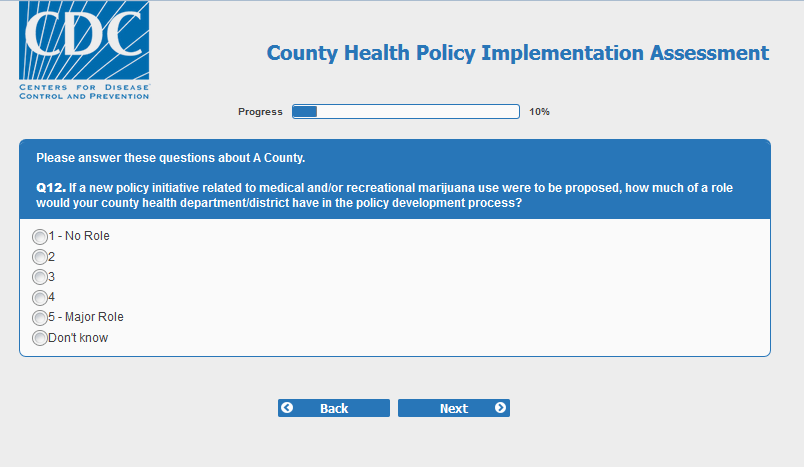 CDC
CENTERS FOR DISEASE CONTROL AND PREVENTION

County Health Policy Implementation Assessment

Progress 10%

Please answer these questions about A County.

Q12. If a new policy initiative related to medical and/or recreational marijuana use were to be proposed, how much of a role would your county health department/district have in the policy development process?

1 - No Role
2
3
4
5 - Major Role
Don't know

Back
Next